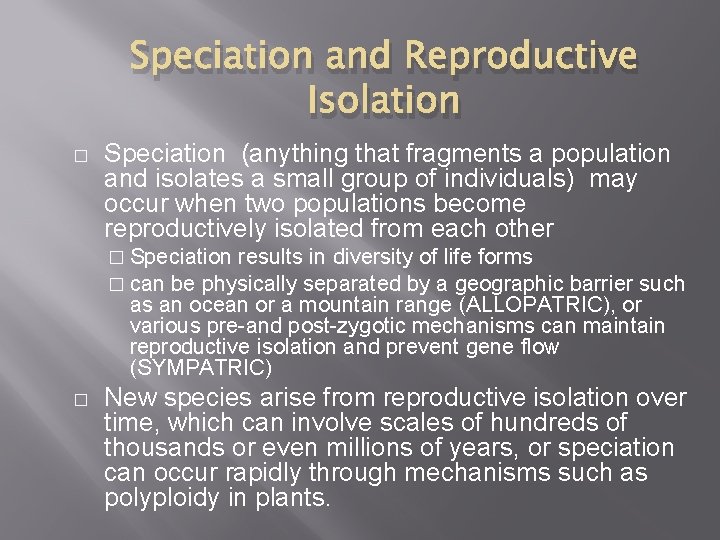 Speciation and Reproductive Isolation

□ Speciation (anything that fragments a population and isolates a small group of individuals) may occur when two populations become reproductively isolated from each other

□ Speciation results in diversity of life forms

□ can be physically separated by a geographic barrier such as an ocean or a mountain range (ALLOPATRIC), or various pre-and post-zygotic mechanisms can maintain reproductive isolation and prevent gene flow (SYMPATRIC)

□ New species arise from reproductive isolation over time, which can involve scales of hundreds of thousands or even millions of years, or speciation can occur rapidly through mechanisms such as polyploidy in plants.